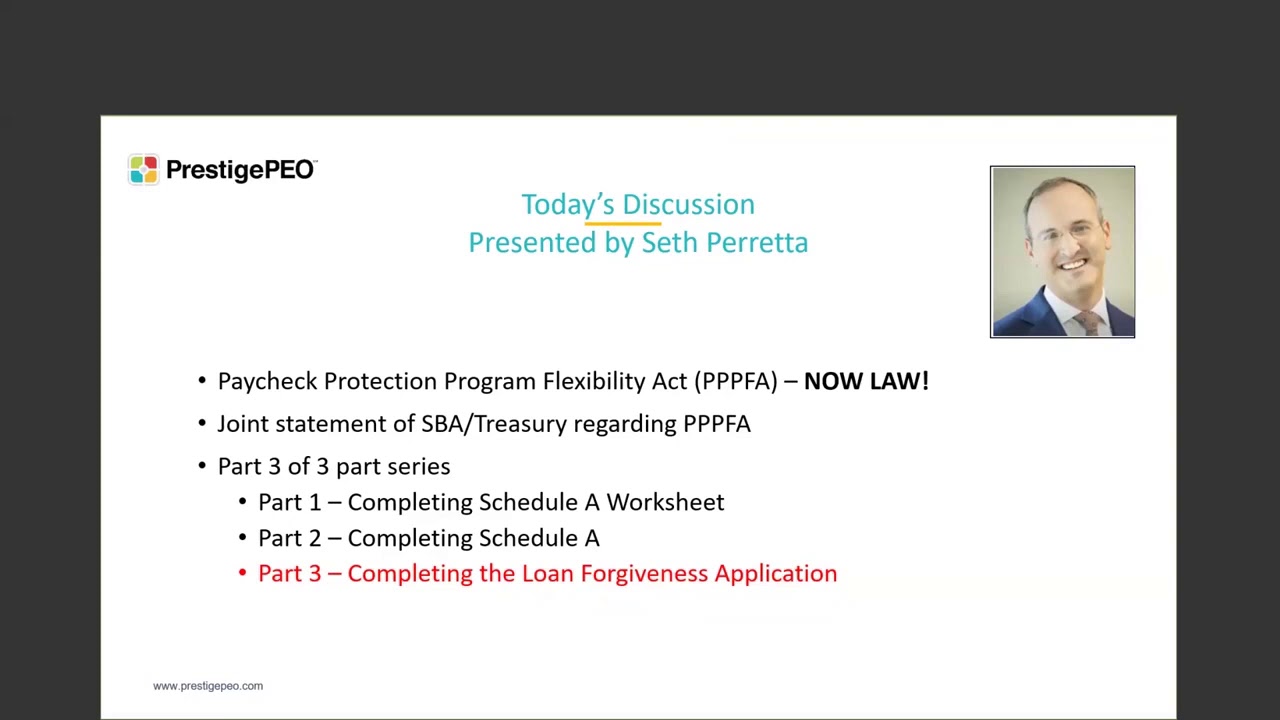 PrestigePEO

Today's Discussion
Presented by Seth Perretta

• Paycheck Protection Program Flexibility Act (PPPFA) – NOW LAW!
• Joint statement of SBA/Treasury regarding PPPFA
• Part 3 of 3 part series
  • Part 1 – Completing Schedule A Worksheet
  • Part 2 – Completing Schedule A
  • Part 3 – Completing the Loan Forgiveness Application

www.prestigepeo.com